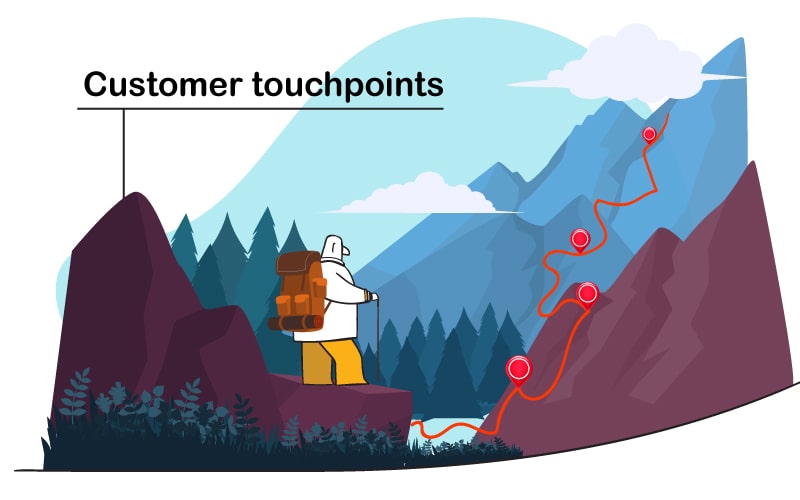 Customer touchpoints